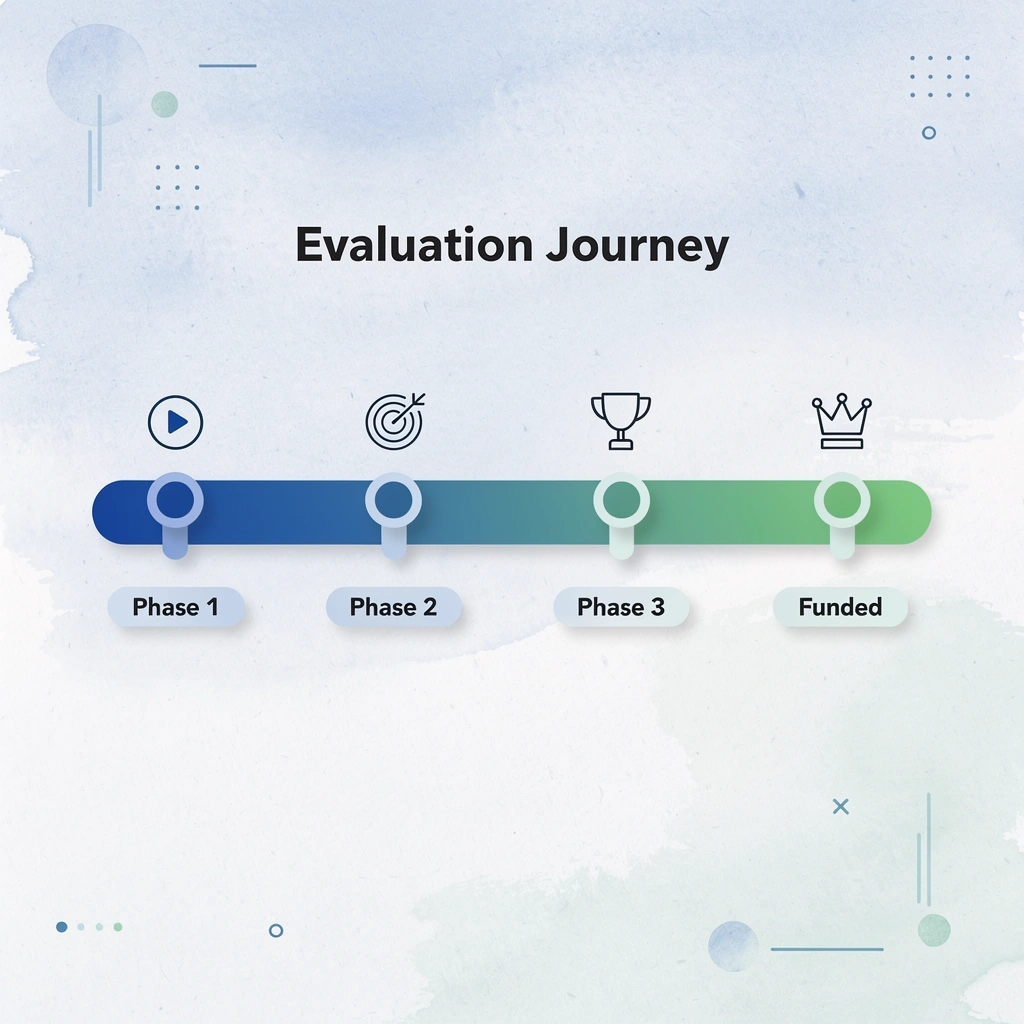 Evaluation Journey

Phase 1

Phase 2

Phase 3

Funded